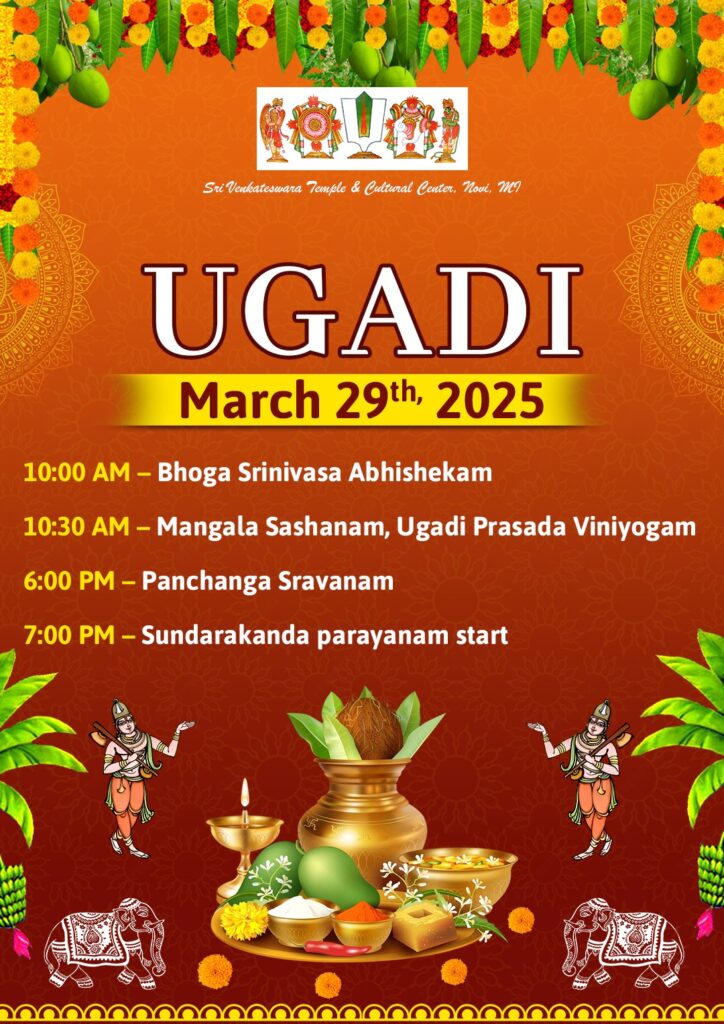 Sri Venkateswara Temple & Cultural Center, Novi, MI

UGADI

March 29th, 2025

10:00 AM – Bhoga Srinivasa Abhishekam

10:30 AM – Mangala Sashanam, Ugadi Prasada Viniyogam

6:00 PM – Panchanga Sravanam

7:00 PM – Sundarakanda parayanam start